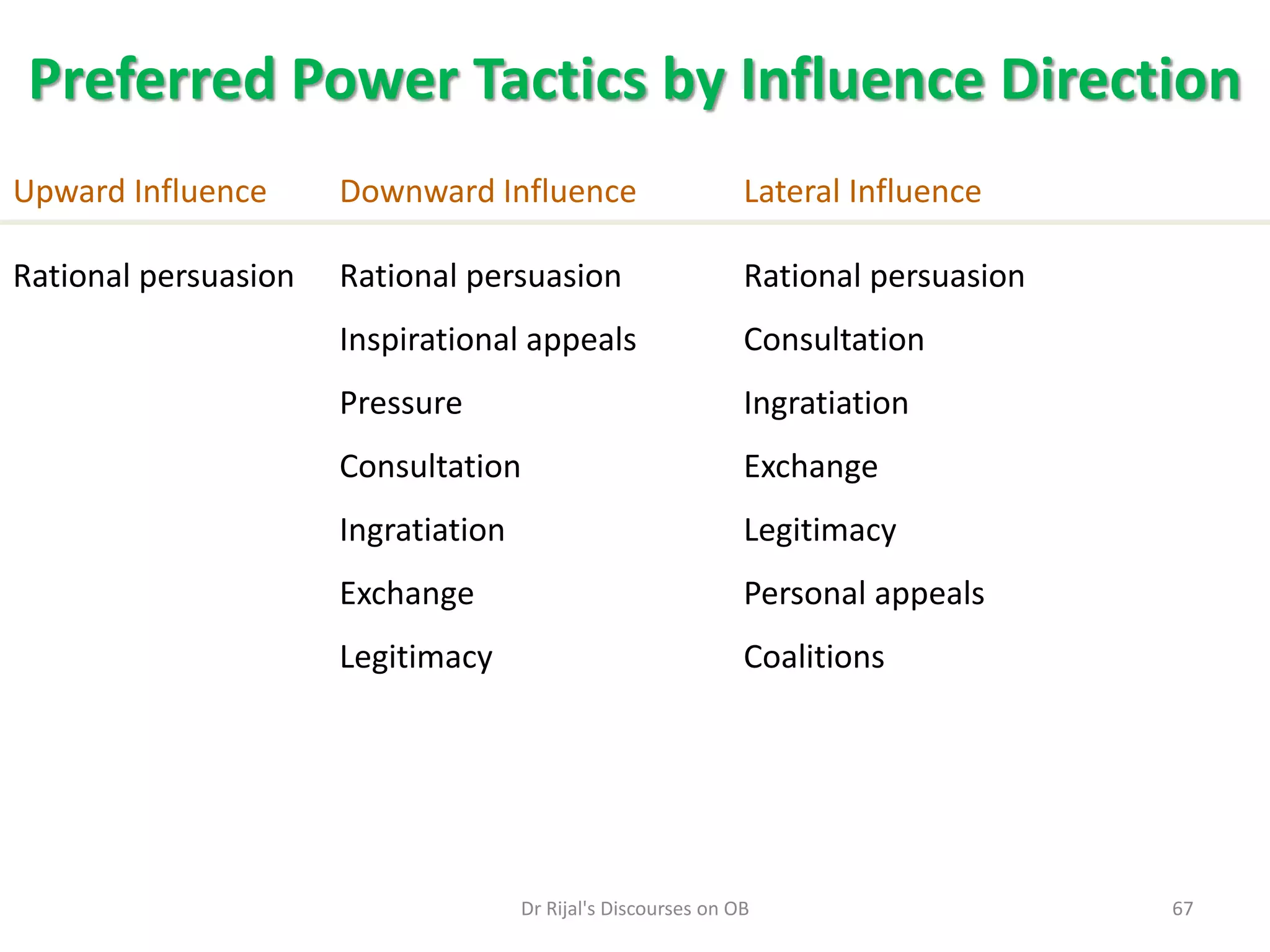 Preferred Power Tactics by Influence Direction

| Upward Influence | Downward Influence | Lateral Influence |
|---|---|---|
| Rational persuasion | Rational persuasion | Rational persuasion |
| | Inspirational appeals | Consultation |
| | Pressure | Ingratiation |
| | Consultation | Exchange |
| | Ingratiation | Legitimacy |
| | Exchange | Personal appeals |
| | Legitimacy | Coalitions |

Dr Rijal's Discourses on OB

67